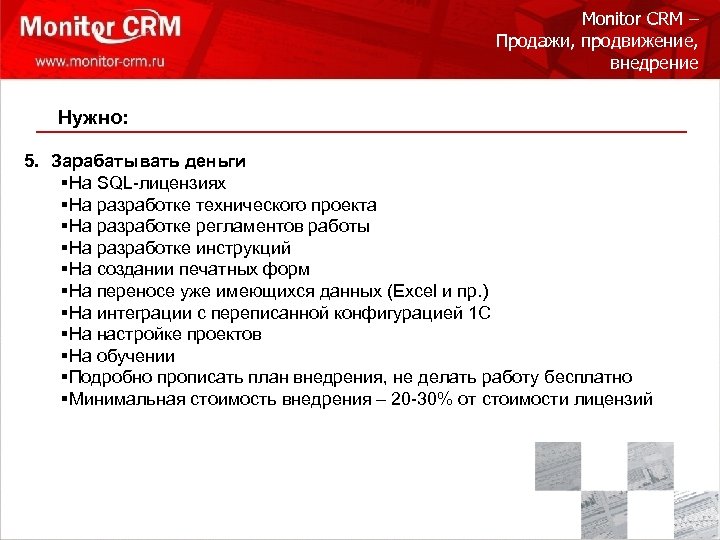 Monitor CRM
www.monitor-crm.ru

Monitor CRM – Продажи, продвижение, внедрение

Нужно:

5. Зарабатывать деньги
▪На SQL-лицензиях
▪На разработке технического проекта
▪На разработке регламентов работы
▪На разработке инструкций
▪На создании печатных форм
▪На переносе уже имеющихся данных (Excel и пр.)
▪На интеграции с переписанной конфигурацией 1С
▪На настройке проектов
▪На обучении
▪Подробно прописать план внедрения, не делать работу бесплатно
▪Минимальная стоимость внедрения – 20-30% от стоимости лицензий